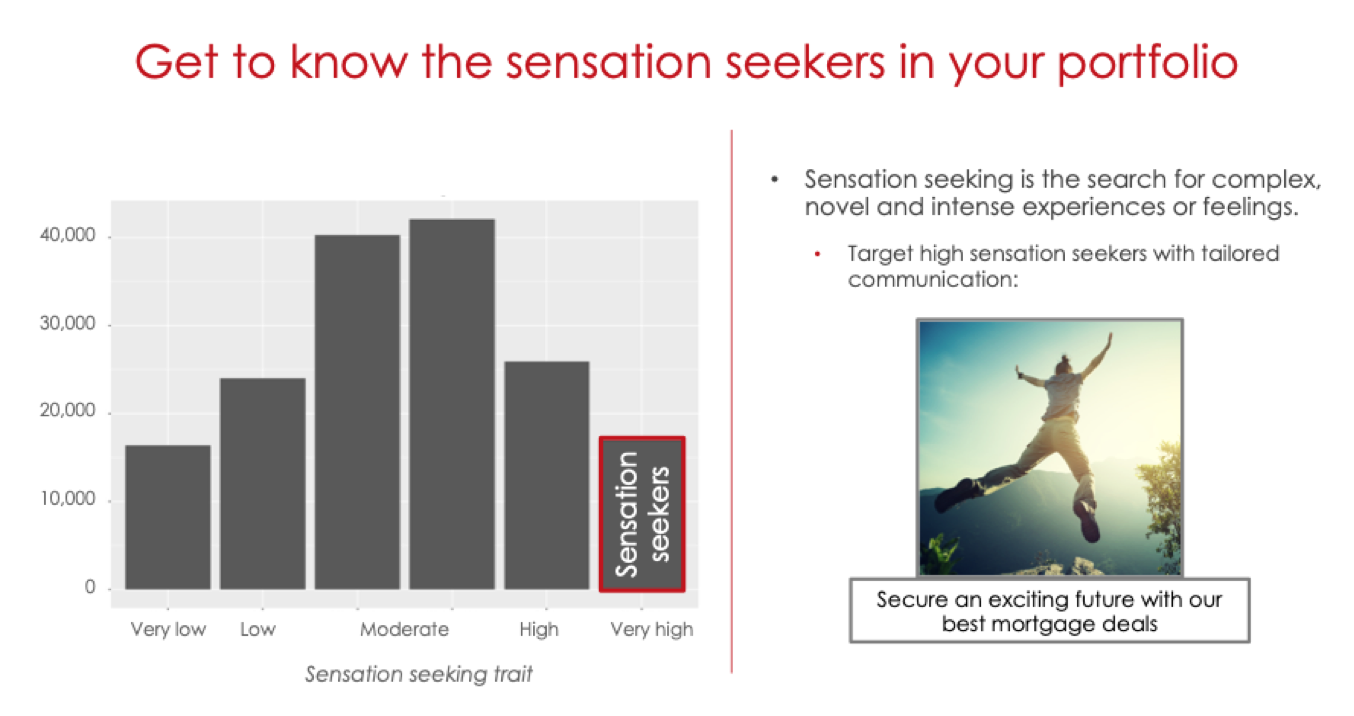 Get to know the sensation seekers in your portfolio

40,000
30,000
20,000
10,000
0

Sensation seekers

Very low
Low
Moderate
High
Very high

Sensation seeking trait

• Sensation seeking is the search for complex, novel and intense experiences or feelings.

• Target high sensation seekers with tailored communication:

Secure an exciting future with our best mortgage deals